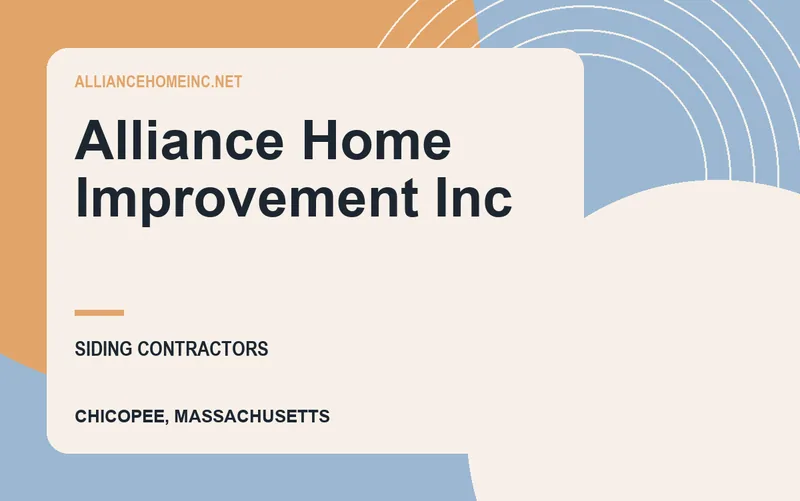 ALLIANCEHOMEINC.NET

Alliance Home Improvement Inc

SIDING CONTRACTORS

CHICOPEE, MASSACHUSETTS